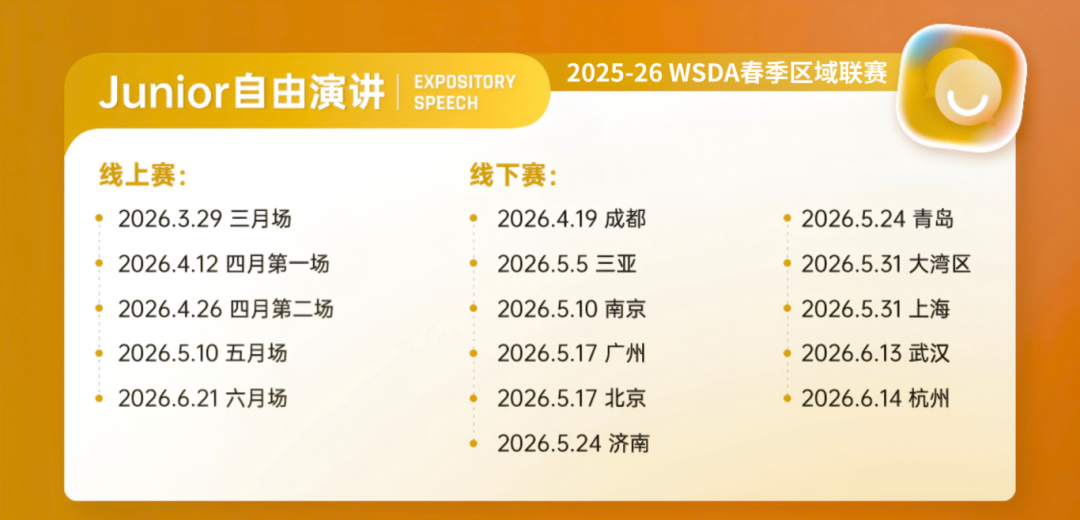 Junior自由演讲 | EXPOSITORY SPEECH

2025-26 WSDA春季区域联赛

线上赛:

2026.3.29 三月场

2026.4.12 四月第一场

2026.4.26 四月第二场

2026.5.10 五月场

2026.6.21 六月场

线下赛:

2026.4.19 成都

2026.5.5 三亚

2026.5.10 南京

2026.5.17 广州

2026.5.17 北京

2026.5.24 济南

2026.5.24 青岛

2026.5.31 大湾区

2026.5.31 上海

2026.6.13 武汉

2026.6.14 杭州